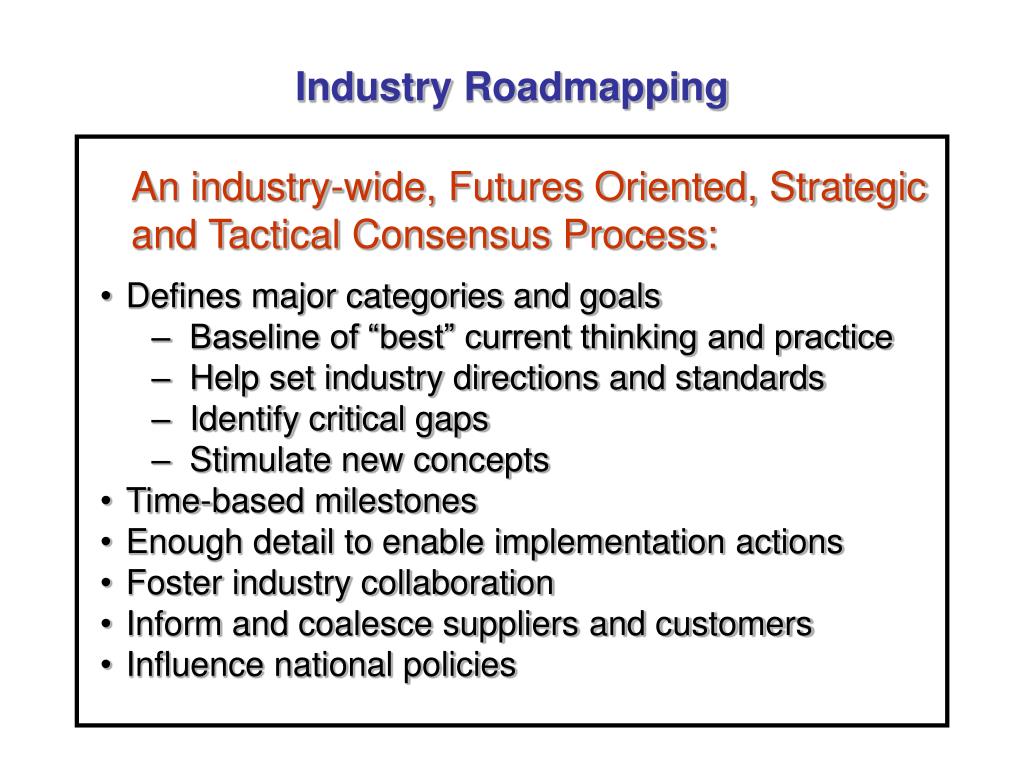 Industry Roadmapping

An industry-wide, Futures Oriented, Strategic and Tactical Consensus Process:

• Defines major categories and goals
– Baseline of “best” current thinking and practice
– Help set industry directions and standards
– Identify critical gaps
– Stimulate new concepts
• Time-based milestones
• Enough detail to enable implementation actions
• Foster industry collaboration
• Inform and coalesce suppliers and customers
• Influence national policies